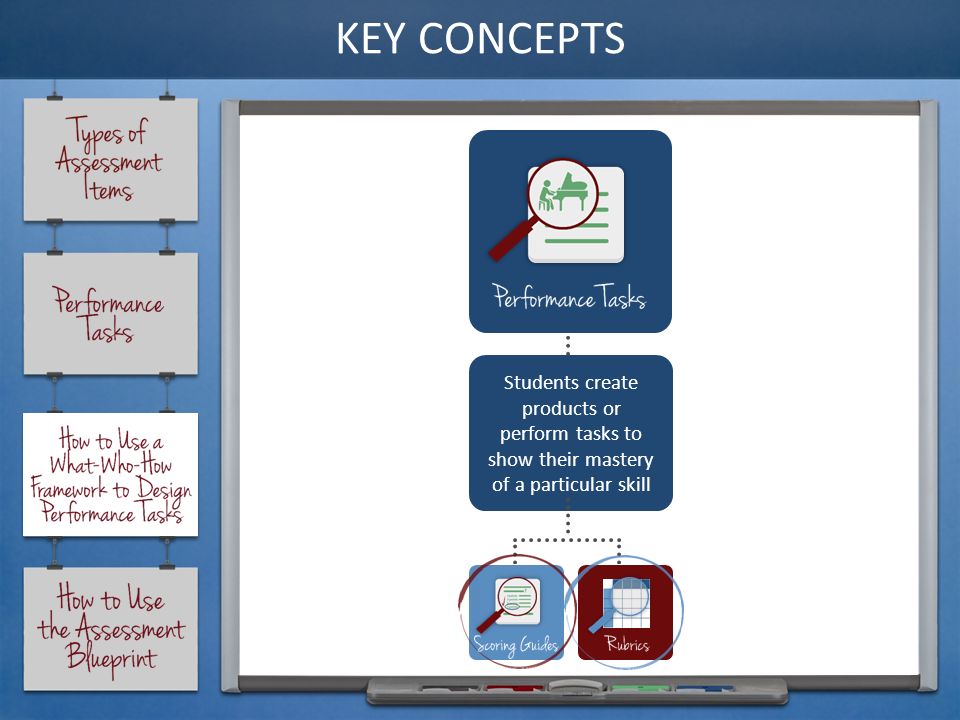 KEY CONCEPTS

Types of Assessment Items

Performance Tasks

How to Use a What-Who-How Framework to Design Performance Tasks

How to Use the Assessment Blueprint

Performance Tasks

Students create products or perform tasks to show their mastery of a particular skill

Scoring Guides

Rubrics